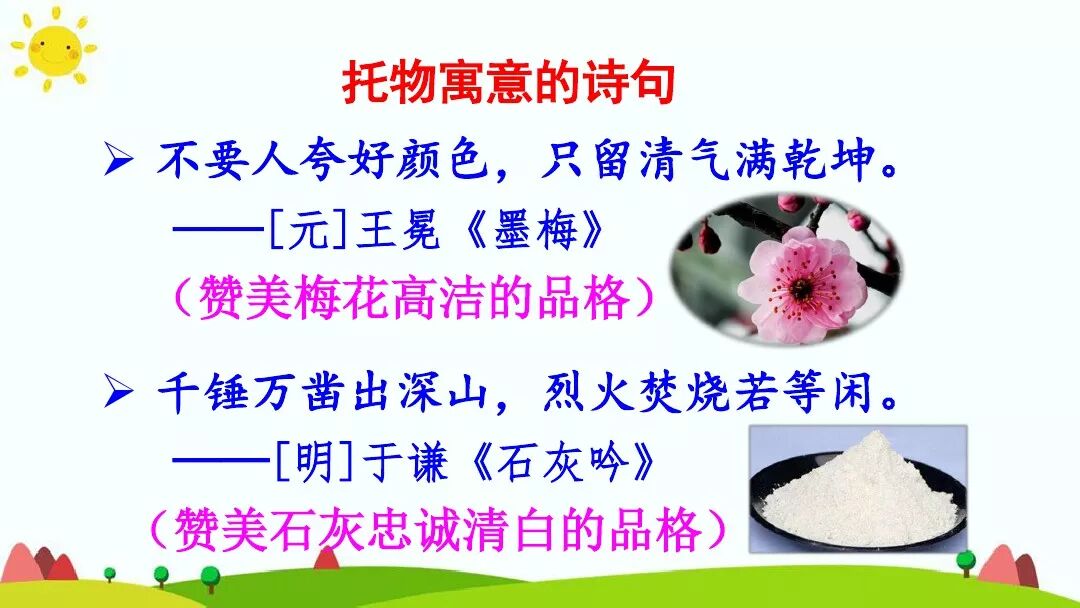 托物寓意的诗句

➢ 不要人夸好颜色，只留清气满乾坤。
——[元]王冕《墨梅》
（赞美梅花高洁的品格）

➢ 千锤万凿出深山，烈火焚烧若等闲。
——[明]于谦《石灰吟》
（赞美石灰忠诚清白的品格）